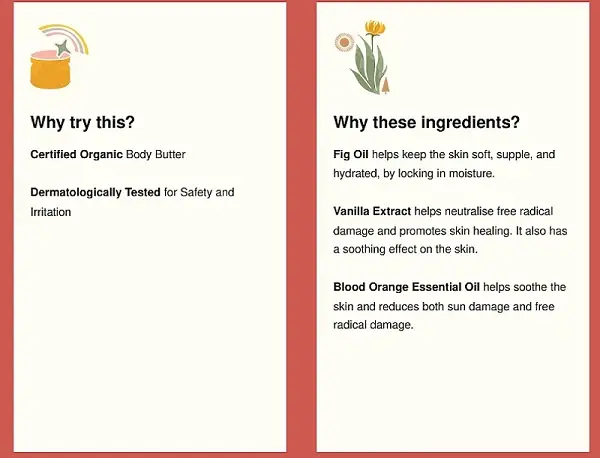 Why try this?

Certified Organic Body Butter

Dermatologically Tested for Safety and Irritation

Why these ingredients?

Fig Oil helps keep the skin soft, supple, and hydrated, by locking in moisture.

Vanilla Extract helps neutralise free radical damage and promotes skin healing. It also has a soothing effect on the skin.

Blood Orange Essential Oil helps soothe the skin and reduces both sun damage and free radical damage.